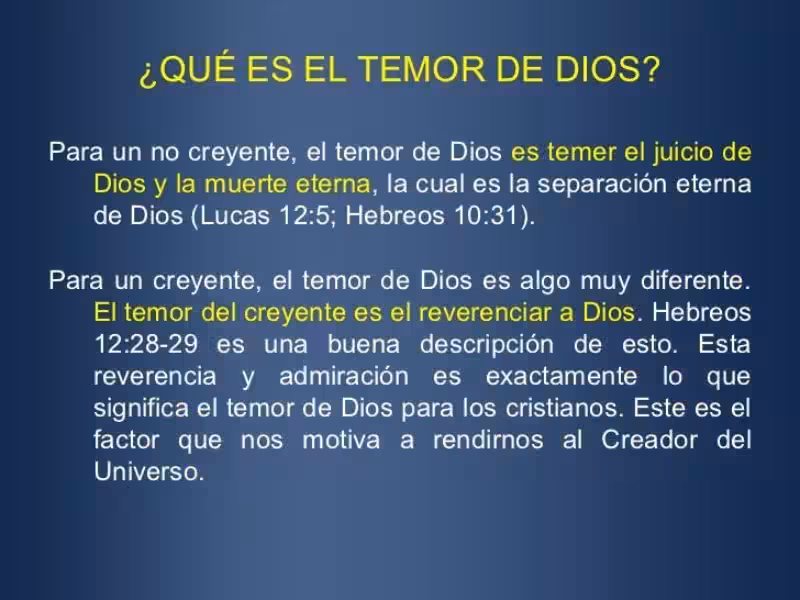 ¿QUÉ ES EL TEMOR DE DIOS?

Para un no creyente, el temor de Dios es temer el juicio de Dios y la muerte eterna, la cual es la separación eterna de Dios (Lucas 12:5; Hebreos 10:31).

Para un creyente, el temor de Dios es algo muy diferente. El temor del creyente es el reverenciar a Dios. Hebreos 12:28-29 es una buena descripción de esto. Esta reverencia y admiración es exactamente lo que significa el temor de Dios para los cristianos. Este es el factor que nos motiva a rendirnos al Creador del Universo.